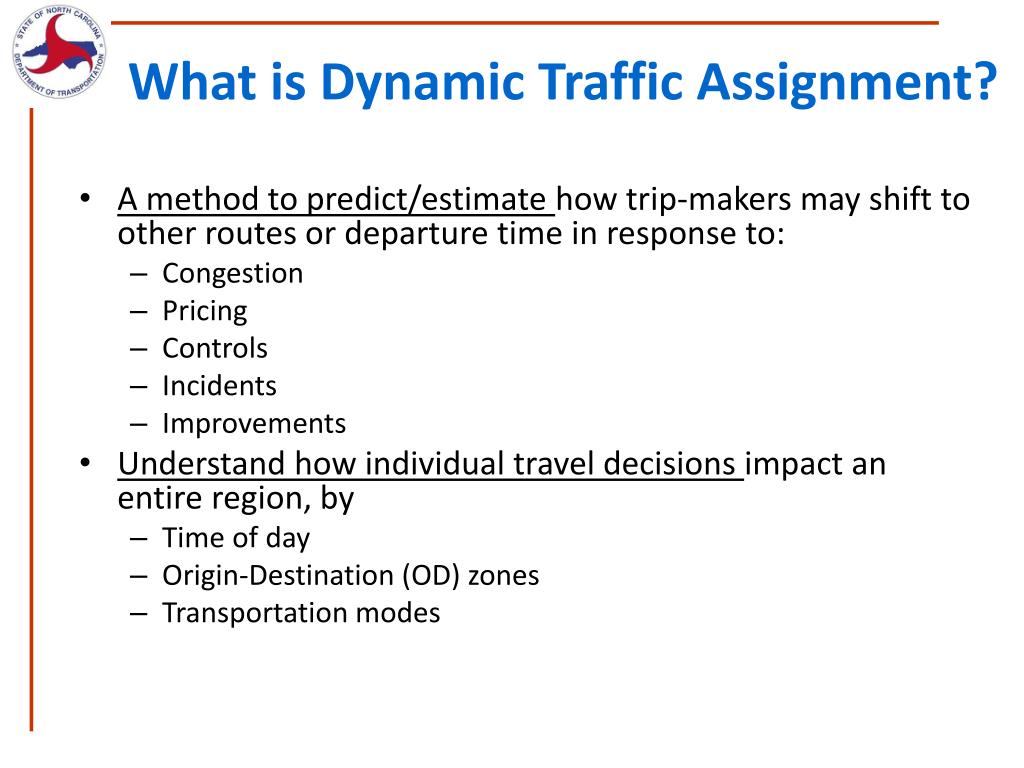 STATE OF NORTH CAROLINA
DEPARTMENT OF TRANSPORTATION

What is Dynamic Traffic Assignment?

• A method to predict/estimate how trip-makers may shift to other routes or departure time in response to:
– Congestion
– Pricing
– Controls
– Incidents
– Improvements
• Understand how individual travel decisions impact an entire region, by
– Time of day
– Origin-Destination (OD) zones
– Transportation modes